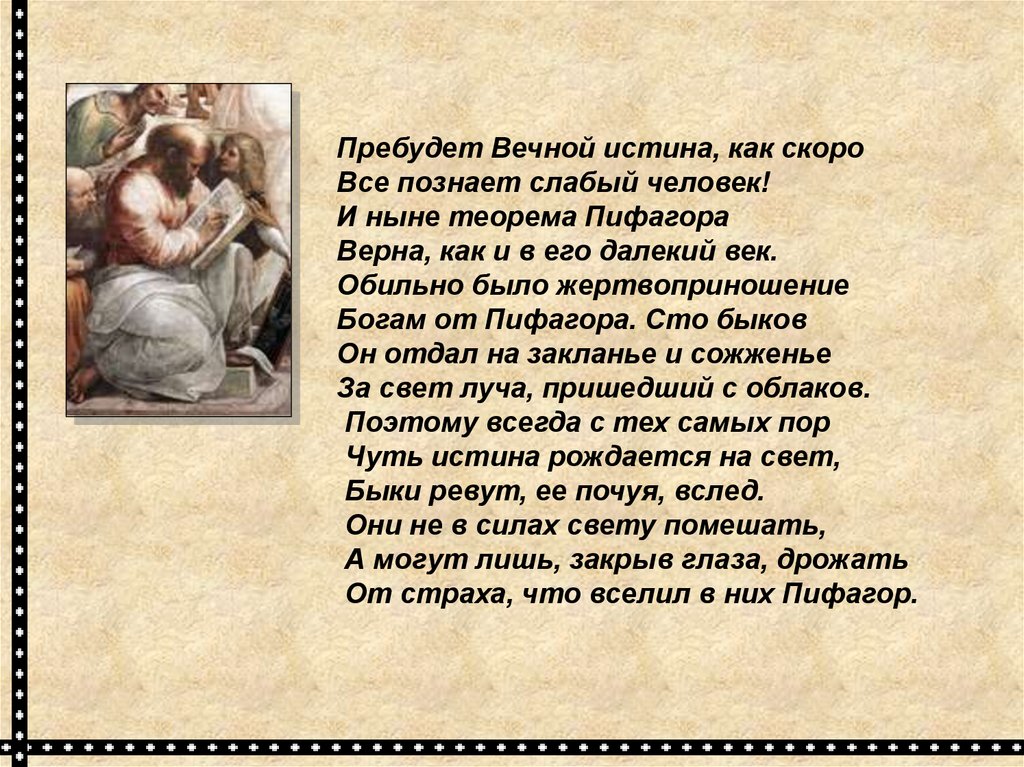 Пребудет Вечной истина, как скоро
Все познает слабый человек!
И ныне теорема Пифагора
Верна, как и в его далекий век.
Обильно было жертвоприношение
Богам от Пифагора. Сто быков
Он отдал на закланье и сожженье
За свет луча, пришедший с облаков.
Поэтому всегда с тех самых пор
Чуть истина рождается на свет,
Быки ревут, ее почуя, вслед.
Они не в силах свету помешать,
А могут лишь, закрыв глаза, дрожать
От страха, что вселил в них Пифагор.